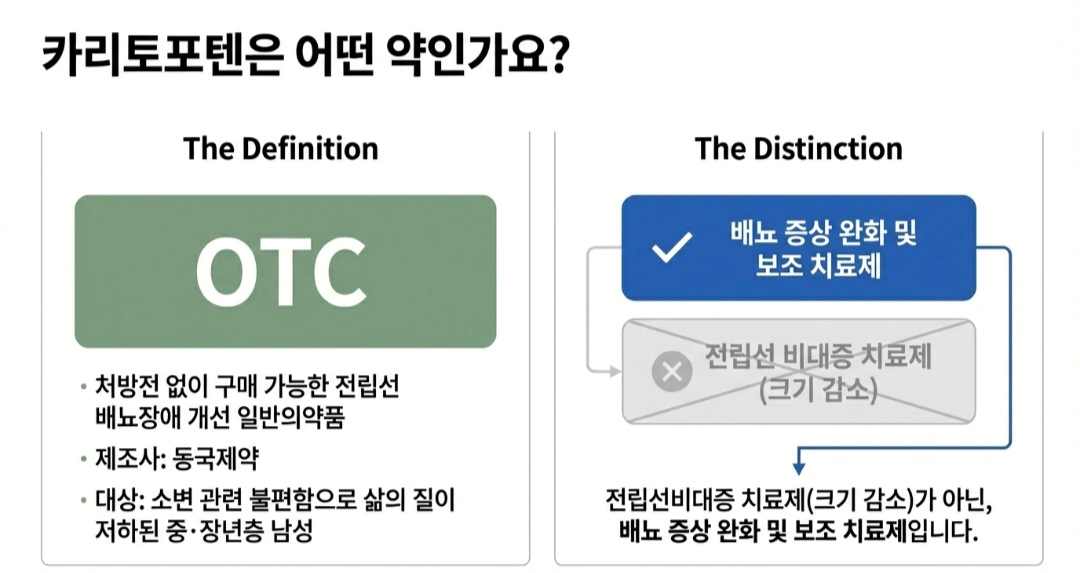 카리토포텐은 어떤 약인가요?

The Definition

OTC

• 처방전 없이 구매 가능한 전립선 배뇨장애 개선 일반의약품

• 제조사: 동국제약

• 대상: 소변 관련 불편함으로 삶의 질이 저하된 중·장년층 남성

The Distinction

배뇨 증상 완화 및 보조 치료제

전립선 비대증 치료제 (크기 감소)

전립선비대증 치료제(크기 감소)가 아닌, 배뇨 증상 완화 및 보조 치료제입니다.